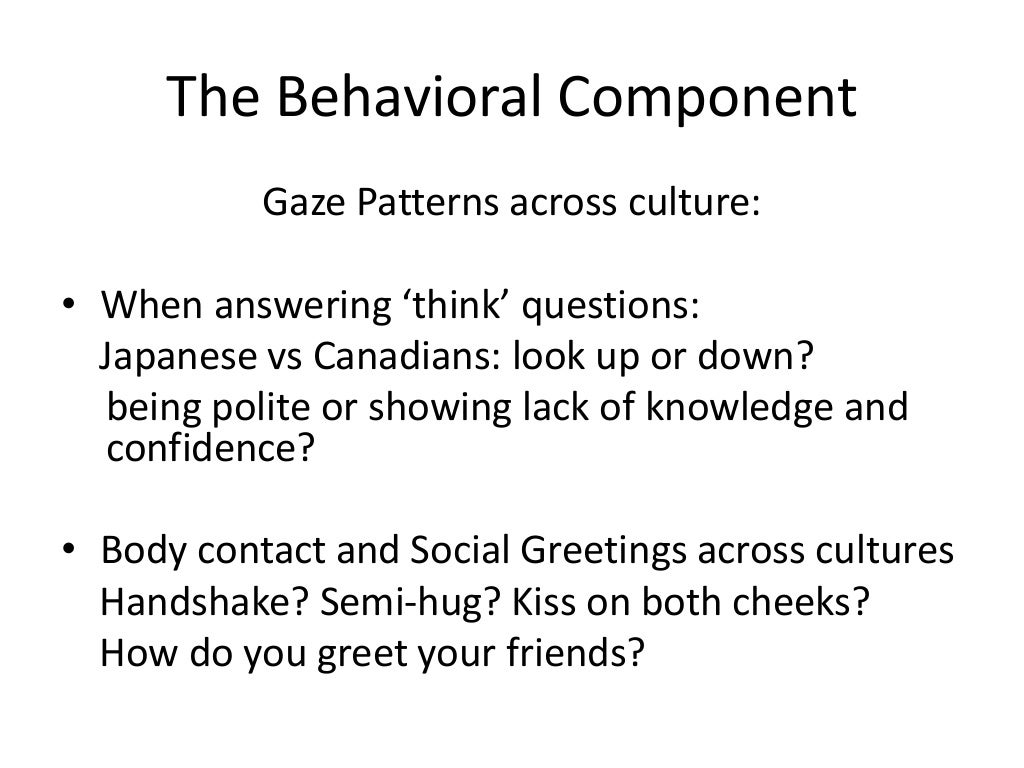 The Behavioral Component

Gaze Patterns across culture:

• When answering ‘think’ questions:
Japanese vs Canadians: look up or down?
being polite or showing lack of knowledge and confidence?

• Body contact and Social Greetings across cultures
Handshake? Semi-hug? Kiss on both cheeks?
How do you greet your friends?